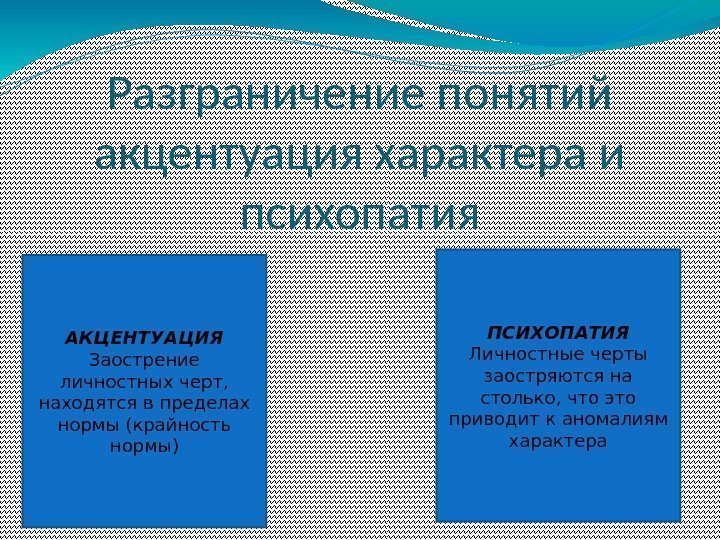 Разграничение понятий акцентуация характера и психопатия

АКЦЕНТУАЦИЯ
Заострение личностных черт, находятся в пределах нормы (крайность нормы)

ПСИХОПАТИЯ
Личностные черты заостряются на столько, что это приводит к аномалиям характера